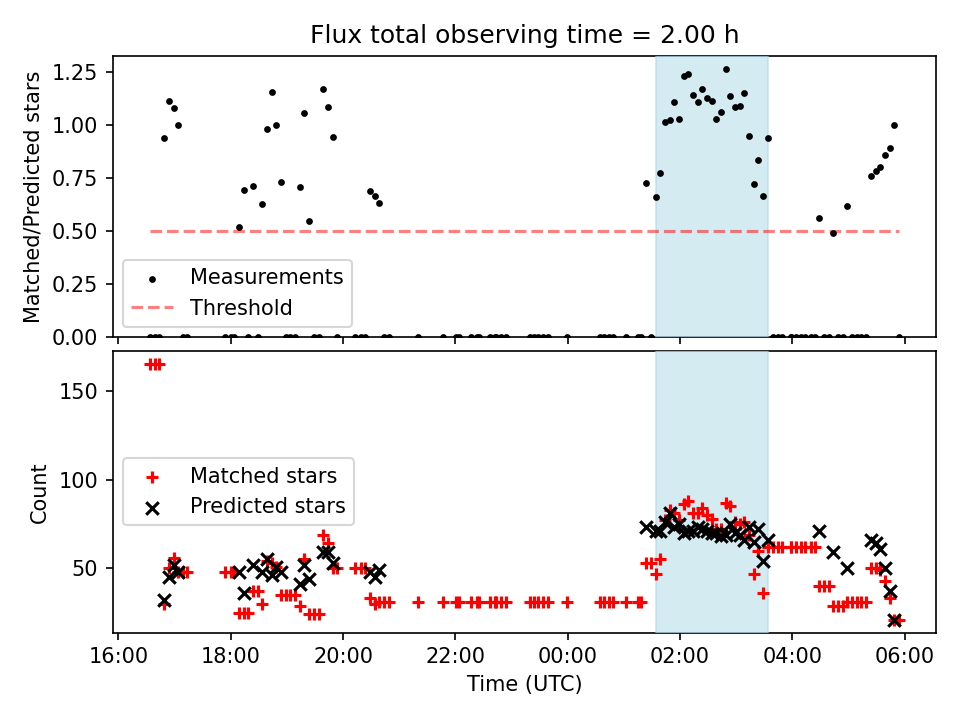 Flux total observing time = 2.00 h

Matched/Predicted stars

1.25
1.00
0.75
0.50
0.25
0.00

Measurements
Threshold

Count

150
100
50

Matched stars
Predicted stars

16:00
18:00
20:00
22:00
00:00
02:00
04:00
06:00

Time (UTC)